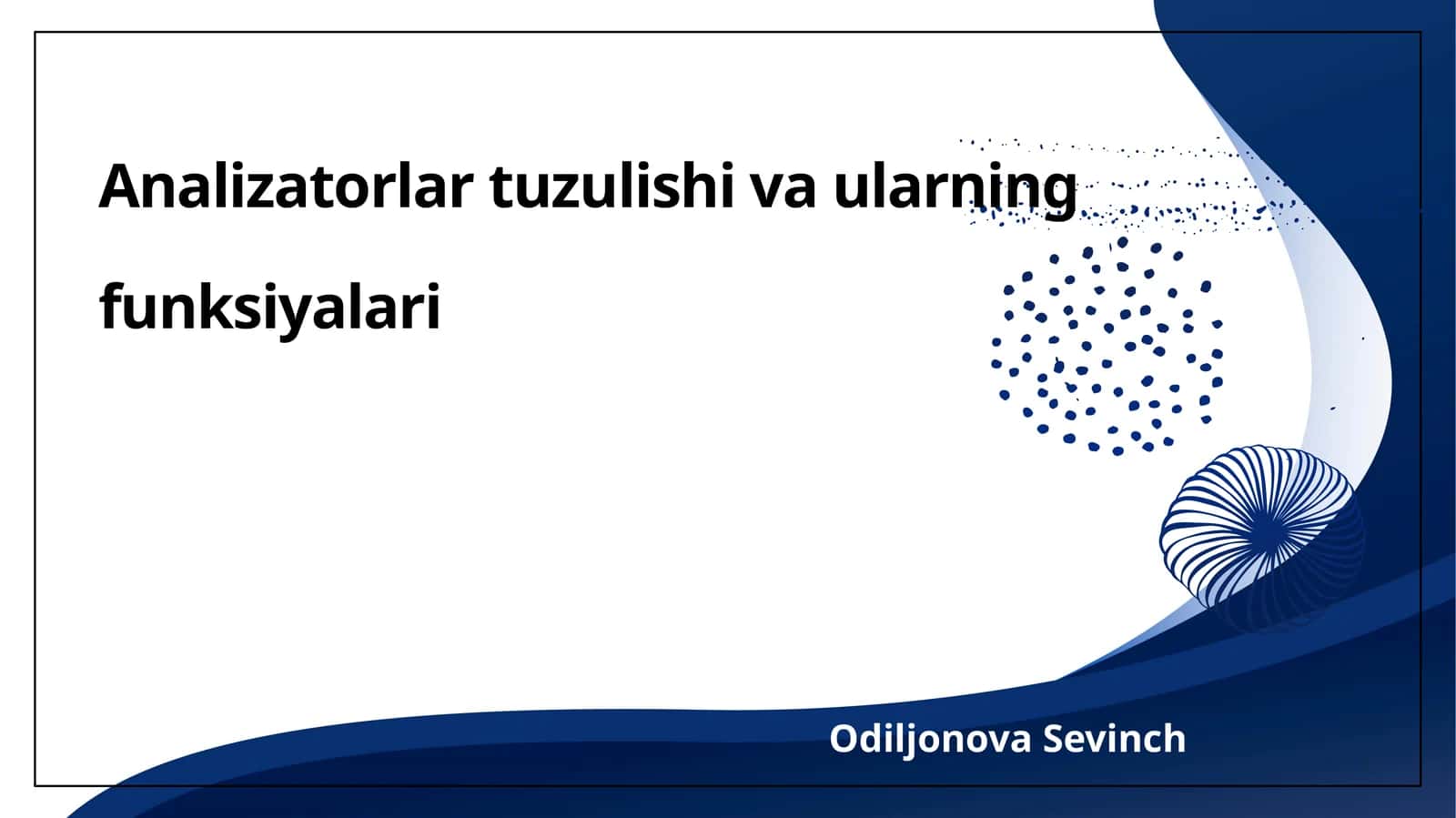 Analizatorlar tuzulishi va ularning funksiyalari

Odiljonova Sevinch